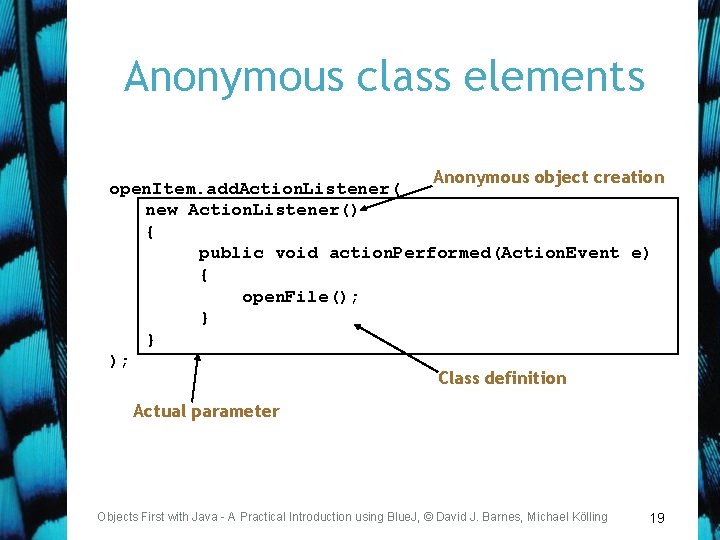 Anonymous class elements

Anonymous object creation

openItem.addActionListener(
    new ActionListener()
    {
        public void actionPerformed(ActionEvent e)
        {
            openFile();
        }
    }
);

Class definition

Actual parameter

Objects First with Java - A Practical Introduction using BlueJ, © David J. Barnes, Michael Kölling

19